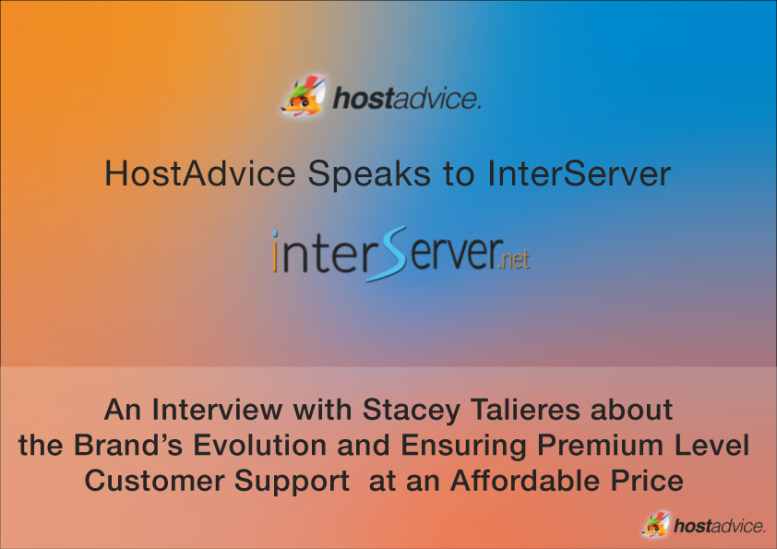 hostadvice.

HostAdvice Speaks to InterServer

interServer.net

An Interview with Stacey Talieres about the Brand's Evolution and Ensuring Premium Level Customer Support at an Affordable Price

hostadvice.